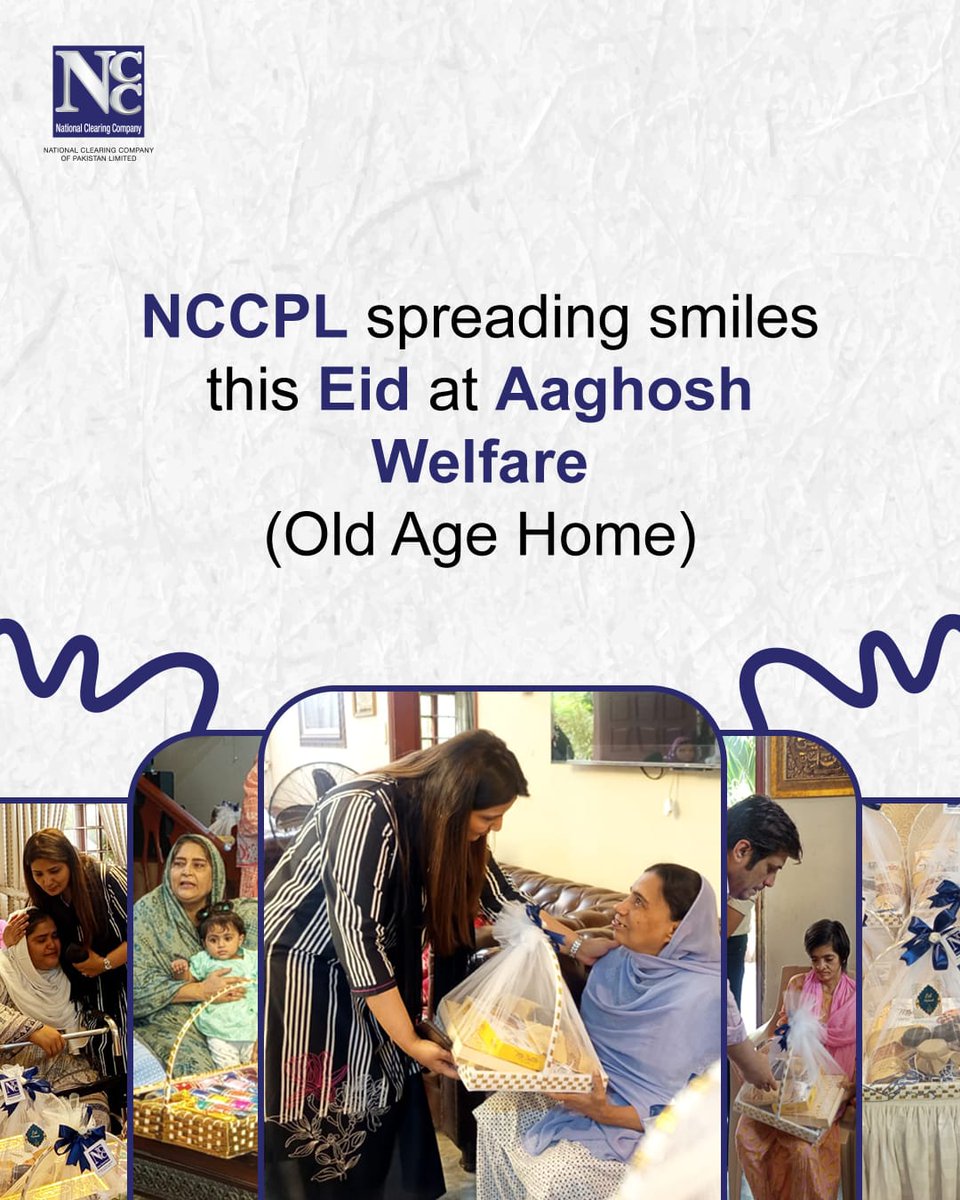 NCC
National Clearing Company
NATIONAL CLEARING COMPANY OF PAKISTAN LIMITED

NCCPL spreading smiles this Eid at Aaghosh Welfare (Old Age Home)